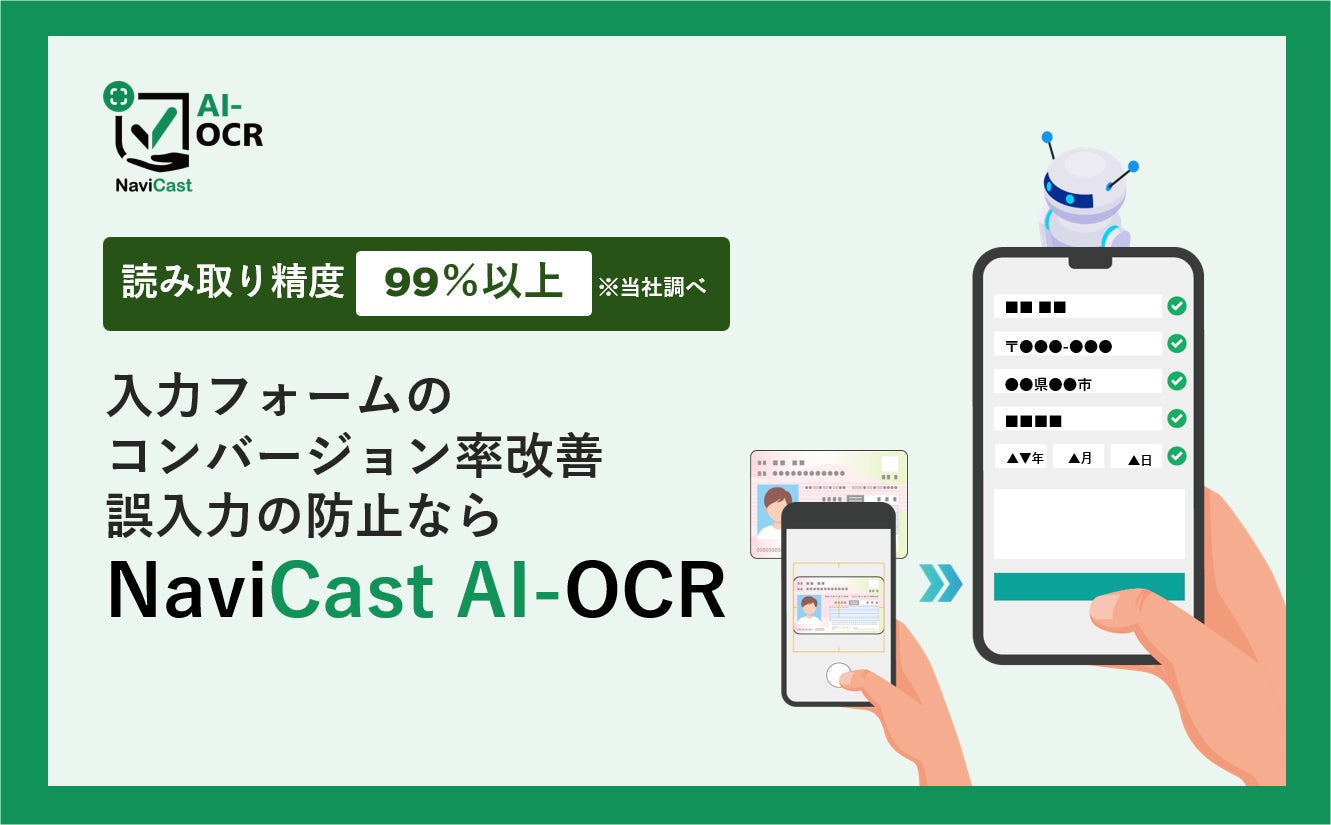 AI-OCR
NaviCast

読み取り精度 99%以上 ※当社調べ

入力フォームの
コンバージョン率改善
誤入力の防止なら
NaviCast AI-OCR

■■ ■■
〒●●●-●●●
●●県●●市
■■■■
▲▼年 ▲月 ▲日